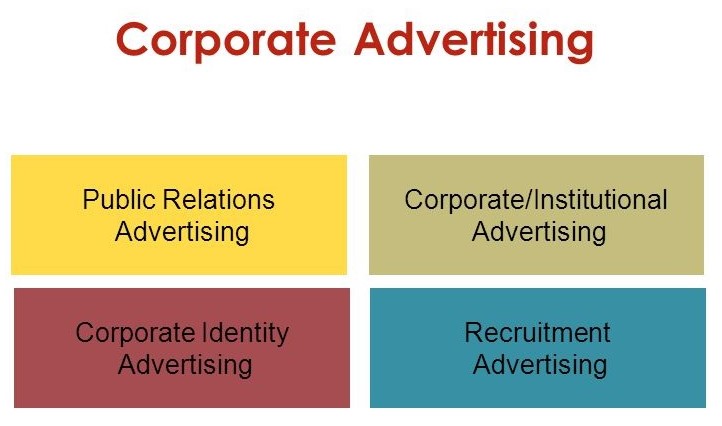 Corporate Advertising

Public Relations Advertising

Corporate/Institutional Advertising

Corporate Identity Advertising

Recruitment Advertising